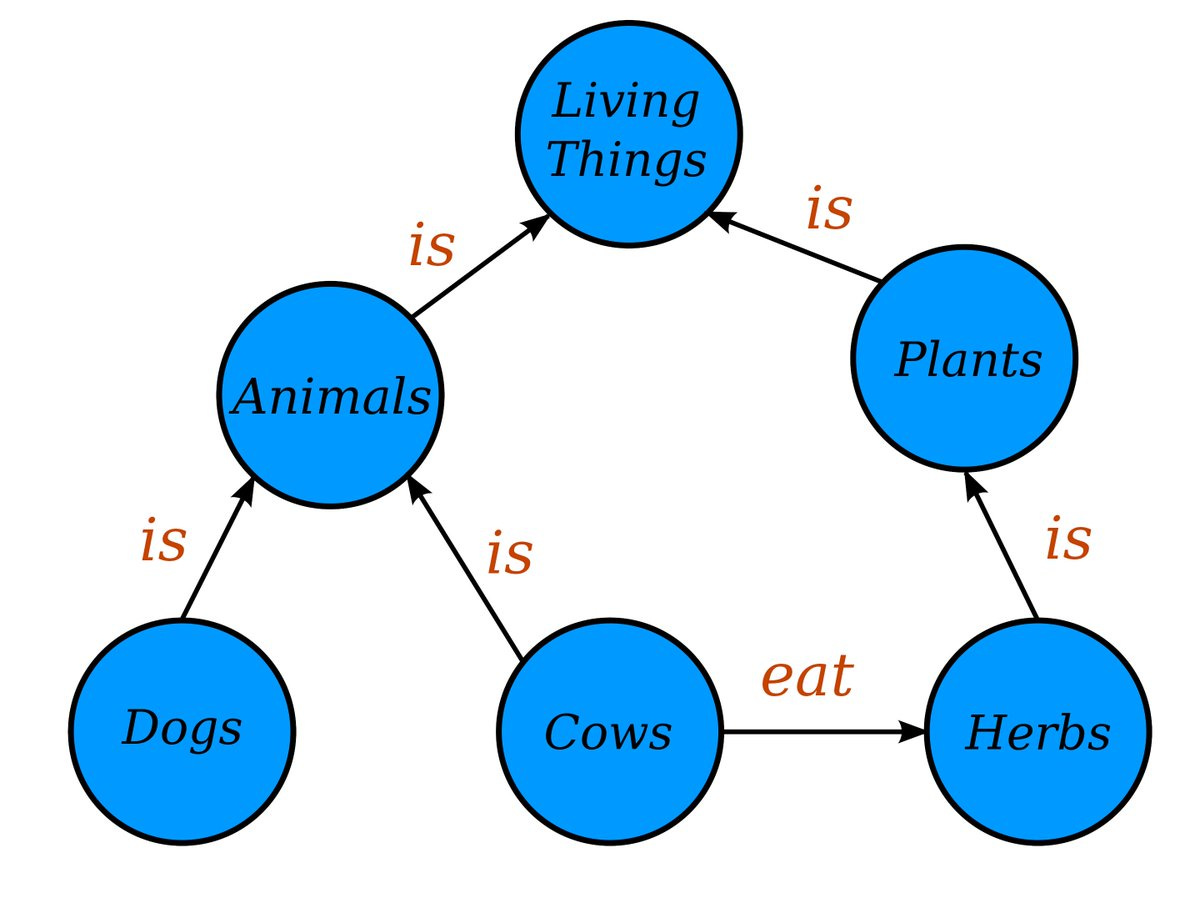 Living Things

is

is

Animals

Plants

is

is

is

Dogs

Cows

eat

Herbs